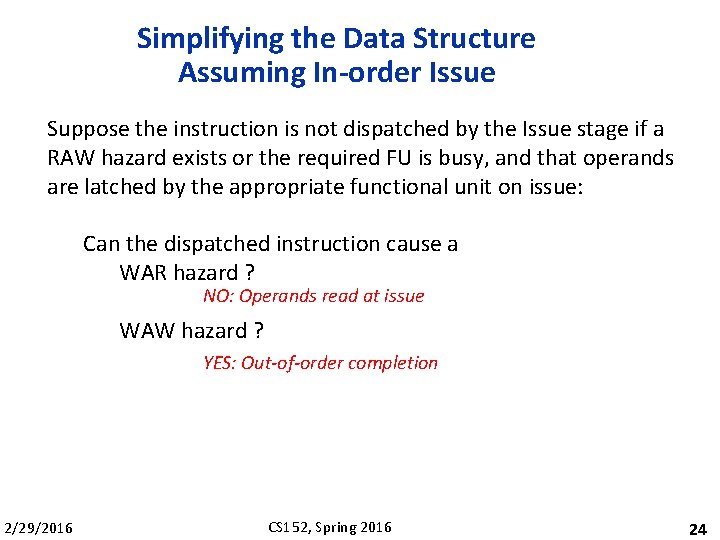 Simplifying the Data Structure
Assuming In-order Issue

Suppose the instruction is not dispatched by the Issue stage if a RAW hazard exists or the required FU is busy, and that operands are latched by the appropriate functional unit on issue:

Can the dispatched instruction cause a
WAR hazard ?
NO: Operands read at issue
WAW hazard ?
YES: Out-of-order completion

2/29/2016
CS152, Spring 2016
24